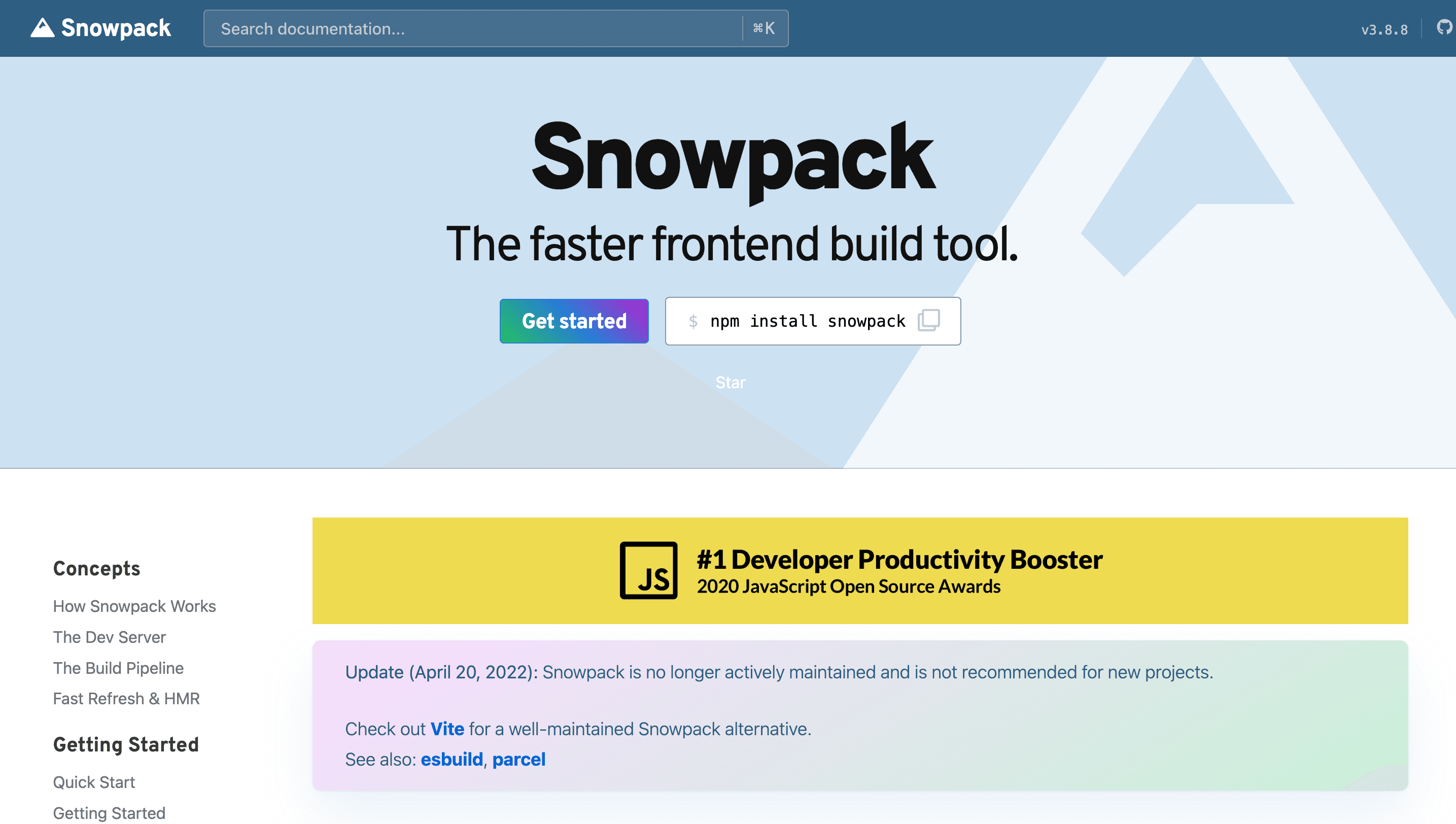 Snowpack

Search documentation...

⌘K

v3.8.8

Snowpack

The faster frontend build tool.

Get started

$ npm install snowpack

Star

Concepts

How Snowpack Works

The Dev Server

The Build Pipeline

Fast Refresh & HMR

Getting Started

Quick Start

Getting Started

JS

#1 Developer Productivity Booster

2020 JavaScript Open Source Awards

Update (April 20, 2022): Snowpack is no longer actively maintained and is not recommended for new projects.

Check out Vite for a well-maintained Snowpack alternative.

See also: esbuild, parcel